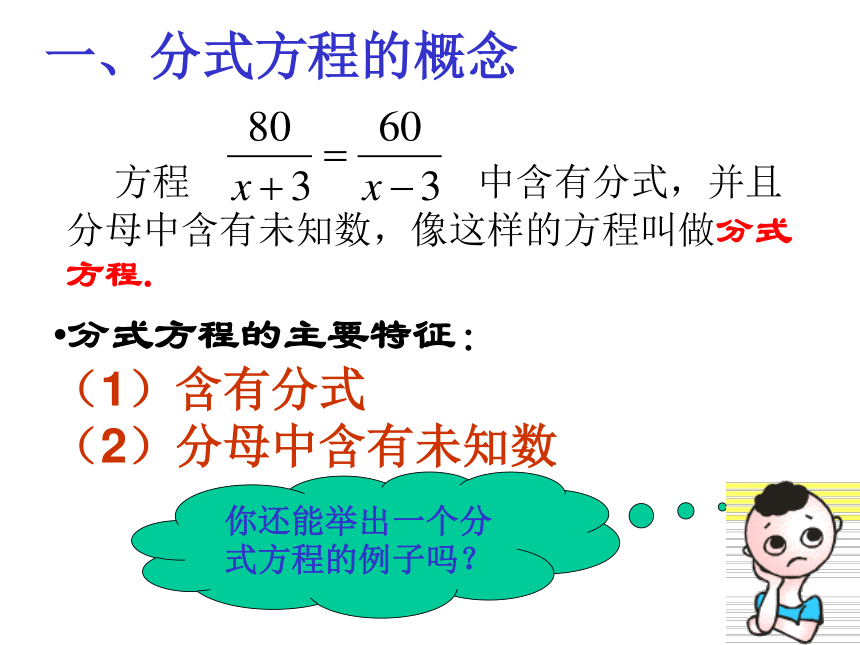 一、分式方程的概念

方程 $\frac{80}{x+3}=\frac{60}{x-3}$ 中含有分式，并且分母中含有未知数，像这样的方程叫做分式方程.

•分式方程的主要特征：
（1）含有分式
（2）分母中含有未知数

你还能举出一个分式方程的例子吗？